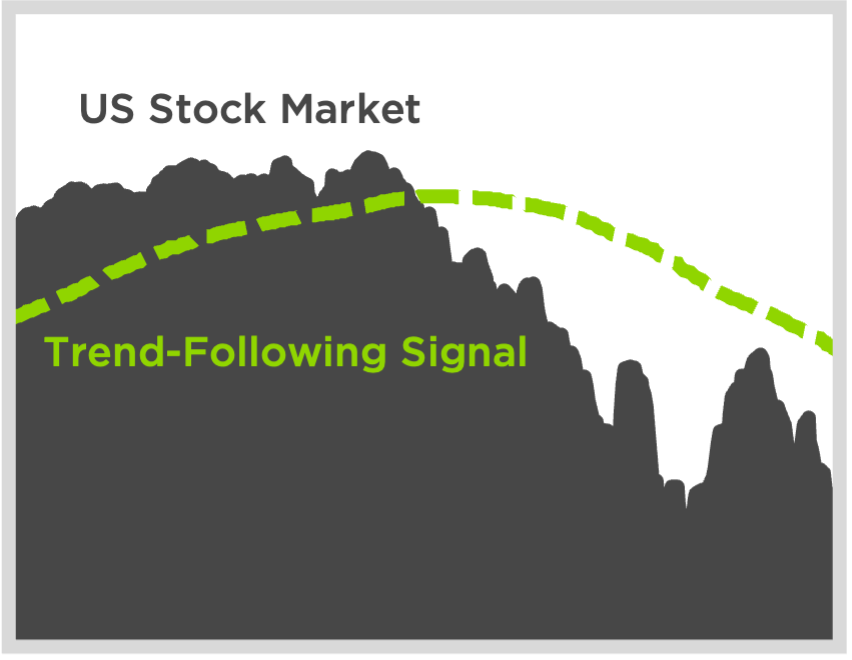 US Stock Market

Trend-Following Signal